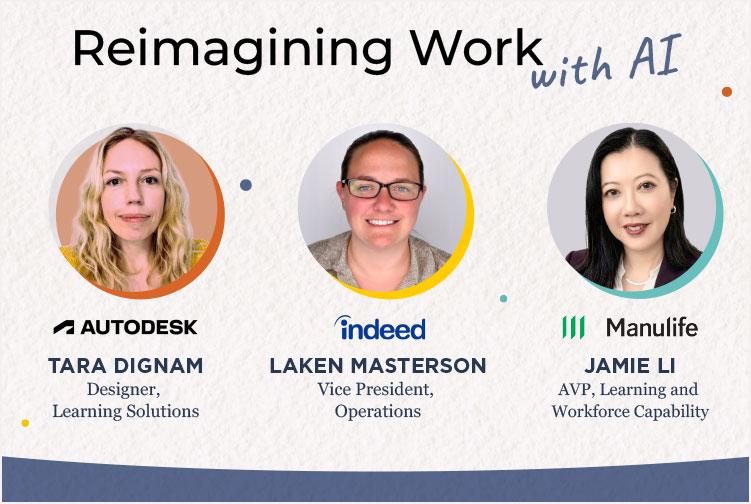 Reimagining Work with AI

AUTODESK
TARA DIGNAM
Designer, Learning Solutions

indeed
LAKEN MASTERSON
Vice President, Operations

Manulife
JAMIE LI
AVP, Learning and Workforce Capability